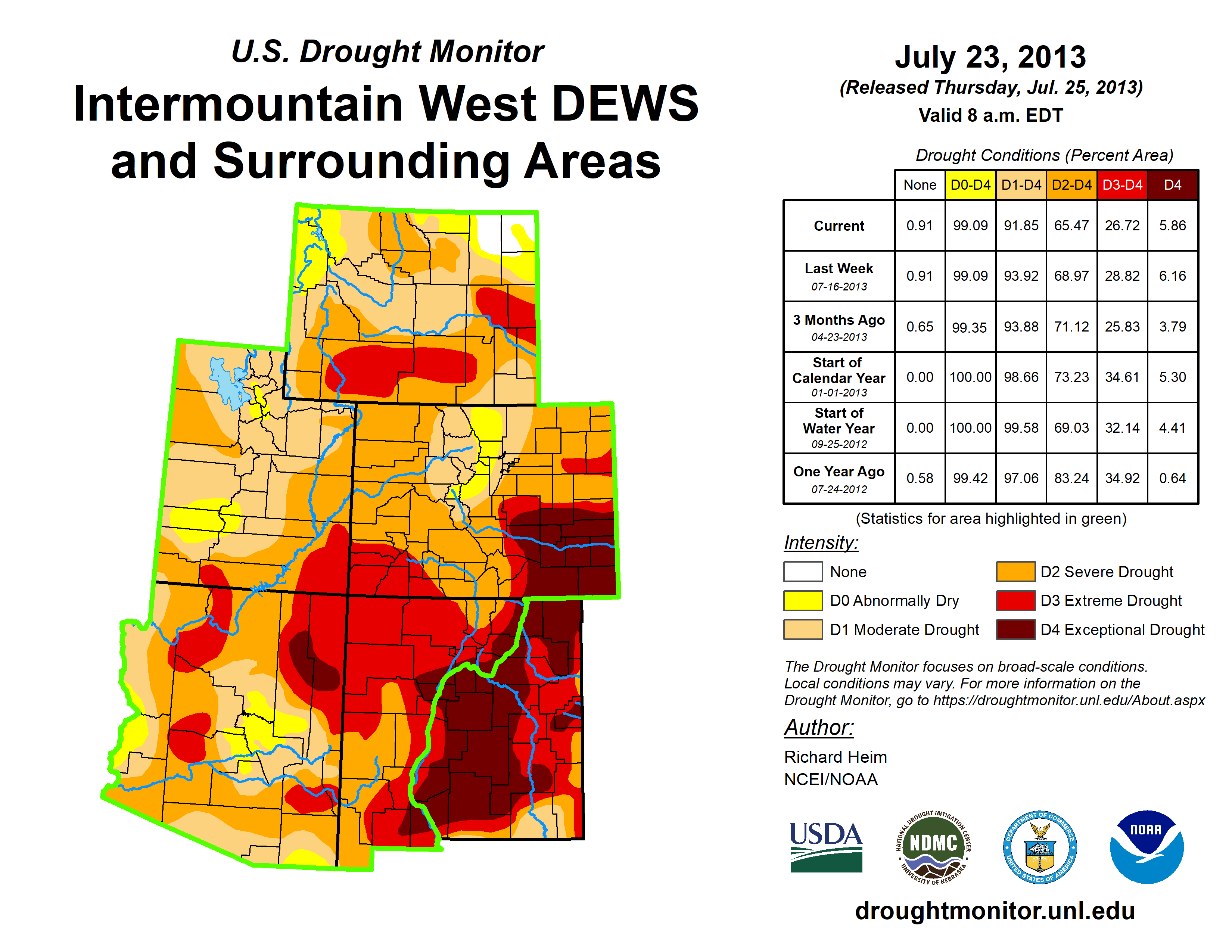 U.S. Drought Monitor

Intermountain West DEWS and Surrounding Areas

July 23, 2013
(Released Thursday, Jul. 25, 2013)
Valid 8 a.m. EDT

Drought Conditions (Percent Area)

| | None | D0-D4 | D1-D4 | D2-D4 | D3-D4 | D4 |
|---|---|---|---|---|---|---|
| Current | 0.91 | 99.09 | 91.85 | 65.47 | 26.72 | 5.86 |
| Last Week 07-16-2013 | 0.91 | 99.09 | 93.92 | 68.97 | 28.82 | 6.16 |
| 3 Months Ago 04-23-2013 | 0.65 | 99.35 | 93.88 | 71.12 | 25.83 | 3.79 |
| Start of Calendar Year 01-01-2013 | 0.00 | 100.00 | 98.66 | 73.23 | 34.61 | 5.30 |
| Start of Water Year 09-25-2012 | 0.00 | 100.00 | 99.58 | 69.03 | 32.14 | 4.41 |
| One Year Ago 07-24-2012 | 0.58 | 99.42 | 97.06 | 83.24 | 34.92 | 0.64 |

(Statistics for area highlighted in green)

Intensity:
None
D0 Abnormally Dry
D1 Moderate Drought
D2 Severe Drought
D3 Extreme Drought
D4 Exceptional Drought

The Drought Monitor focuses on broad-scale conditions. Local conditions may vary. For more information on the Drought Monitor, go to https://droughtmonitor.unl.edu/About.aspx

Author:
Richard Heim
NCEI/NOAA

USDA
NATIONAL DROUGHT MITIGATION CENTER NDMC UNIVERSITY OF NEBRASKA
DEPARTMENT OF COMMERCE UNITED STATES OF AMERICA
NOAA

droughtmonitor.unl.edu